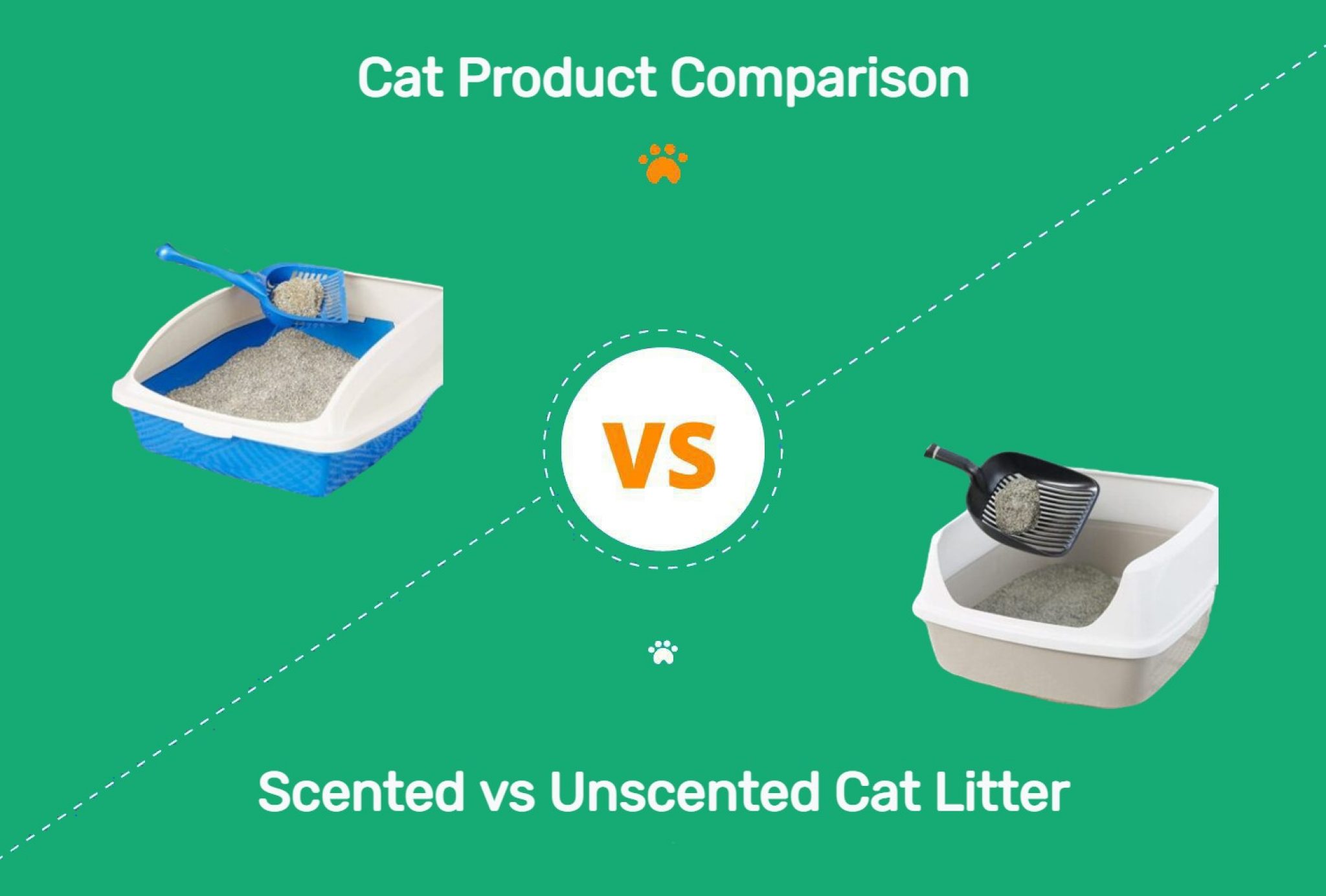 Cat Product Comparison

VS

Scented vs Unscented Cat Litter